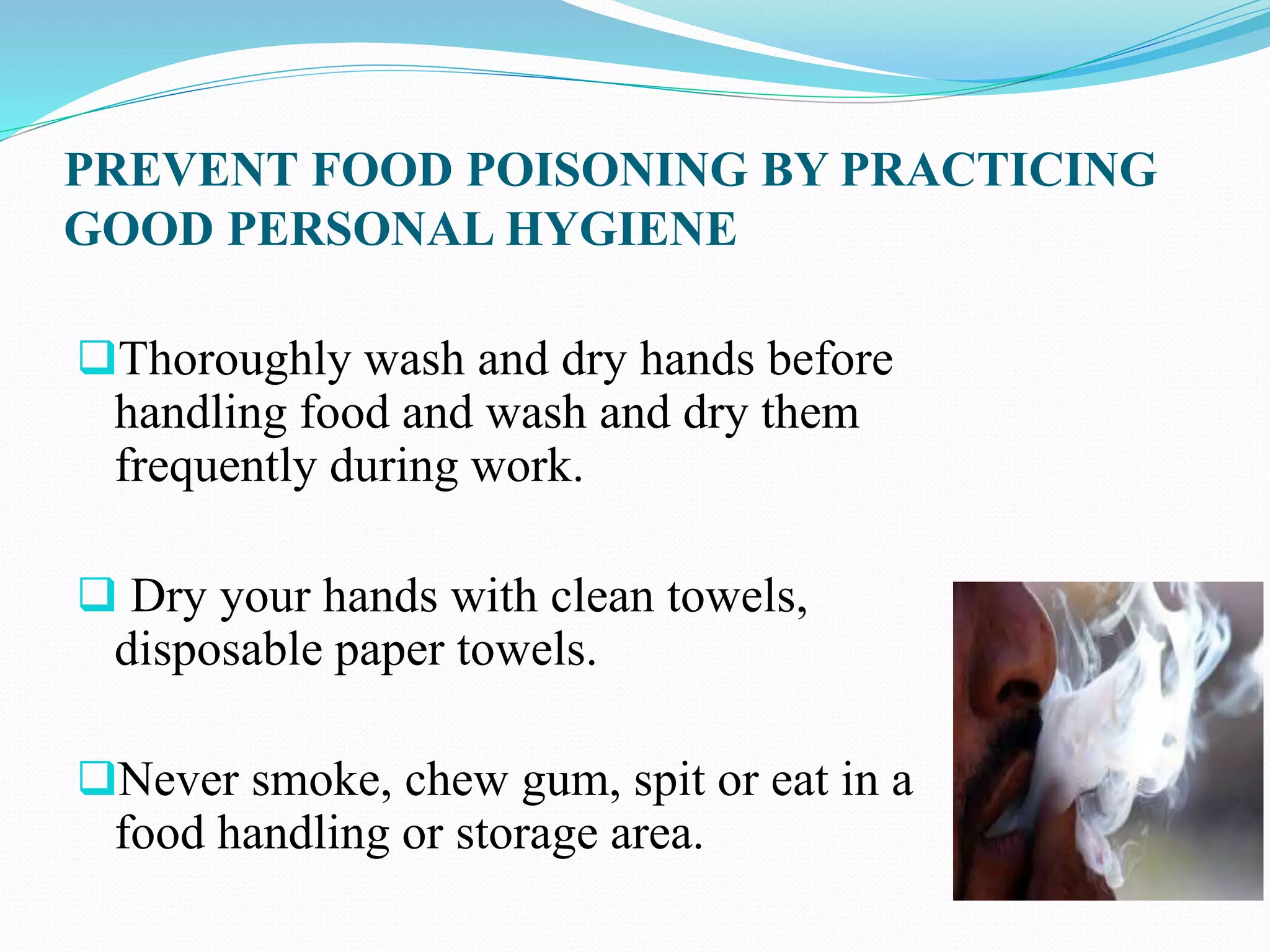 PREVENT FOOD POISONING BY PRACTICING GOOD PERSONAL HYGIENE

❑Thoroughly wash and dry hands before handling food and wash and dry them frequently during work.

❑ Dry your hands with clean towels, disposable paper towels.

❑Never smoke, chew gum, spit or eat in a food handling or storage area.